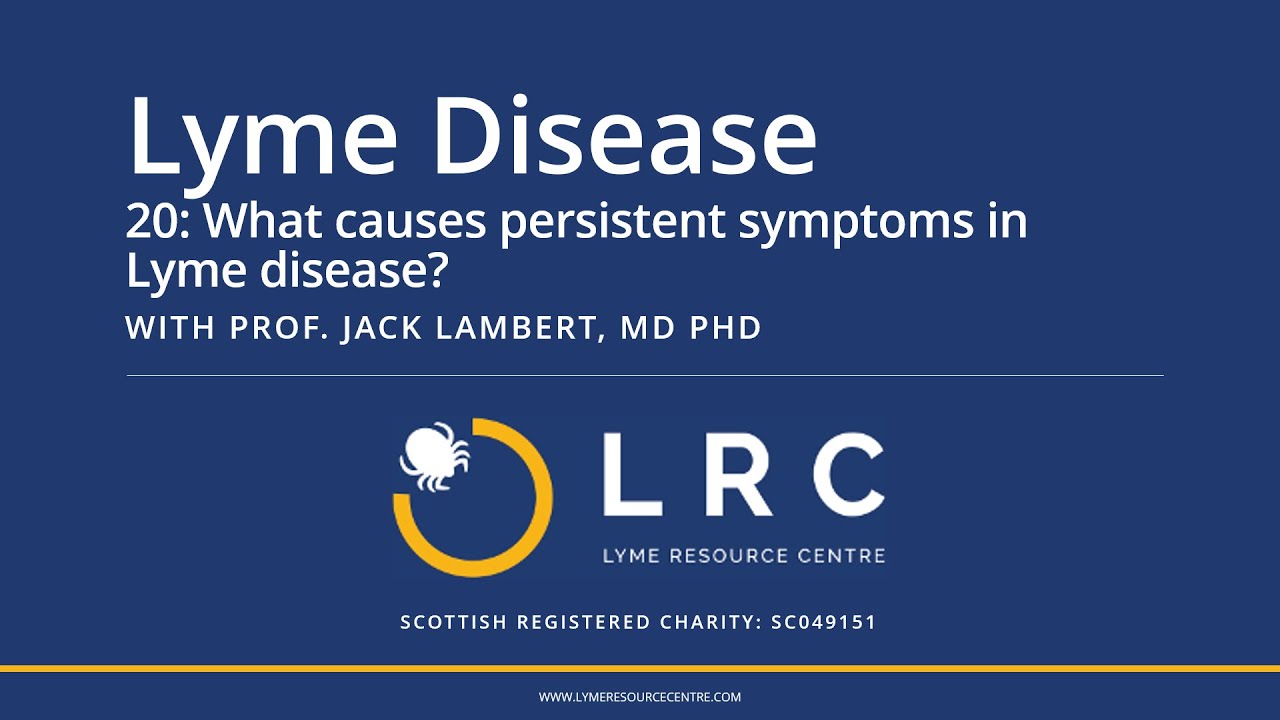 Lyme Disease
20: What causes persistent symptoms in Lyme disease?

WITH PROF. JACK LAMBERT, MD PHD

LRC
LYME RESOURCE CENTRE

SCOTTISH REGISTERED CHARITY: SC049151

WWW.LYMERESOURCECENTRE.COM